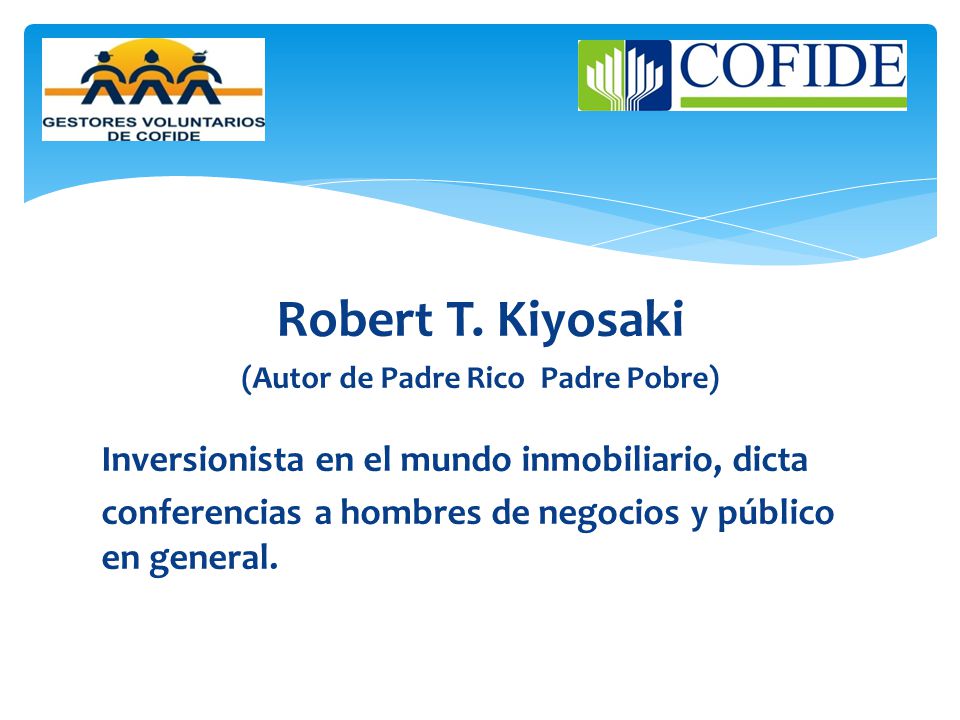 GESTORES VOLUNTARIOS DE COFIDE

COFIDE

Robert T. Kiyosaki

(Autor de Padre Rico  Padre Pobre)

Inversionista en el mundo inmobiliario, dicta conferencias a hombres de negocios y público en general.